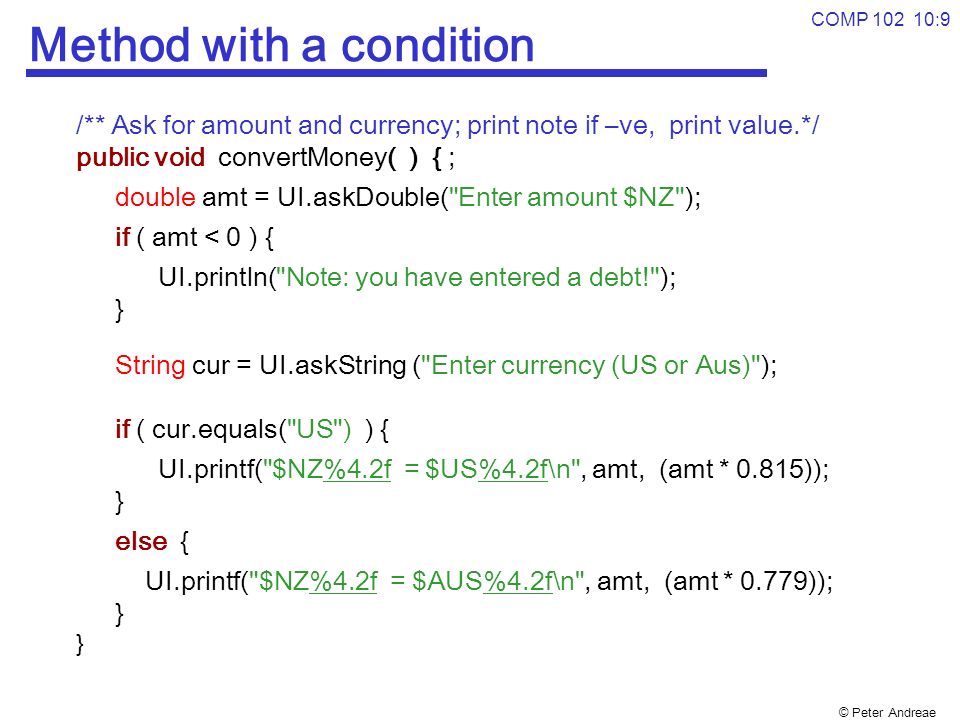 COMP 102 10:9

Method with a condition

/** Ask for amount and currency; print note if –ve, print value.*/
public void convertMoney( ) { ;
double amt = UI.askDouble("Enter amount $NZ");
if ( amt < 0 ) {
UI.println("Note: you have entered a debt!");
}
String cur = UI.askString ("Enter currency (US or Aus)");

if ( cur.equals("US") ) {
UI.printf("$NZ%4.2f = $US%4.2f\n", amt, (amt * 0.815));
}
else {
UI.printf("$NZ%4.2f = $AUS%4.2f\n", amt, (amt * 0.779));
}
}

© Peter Andreae